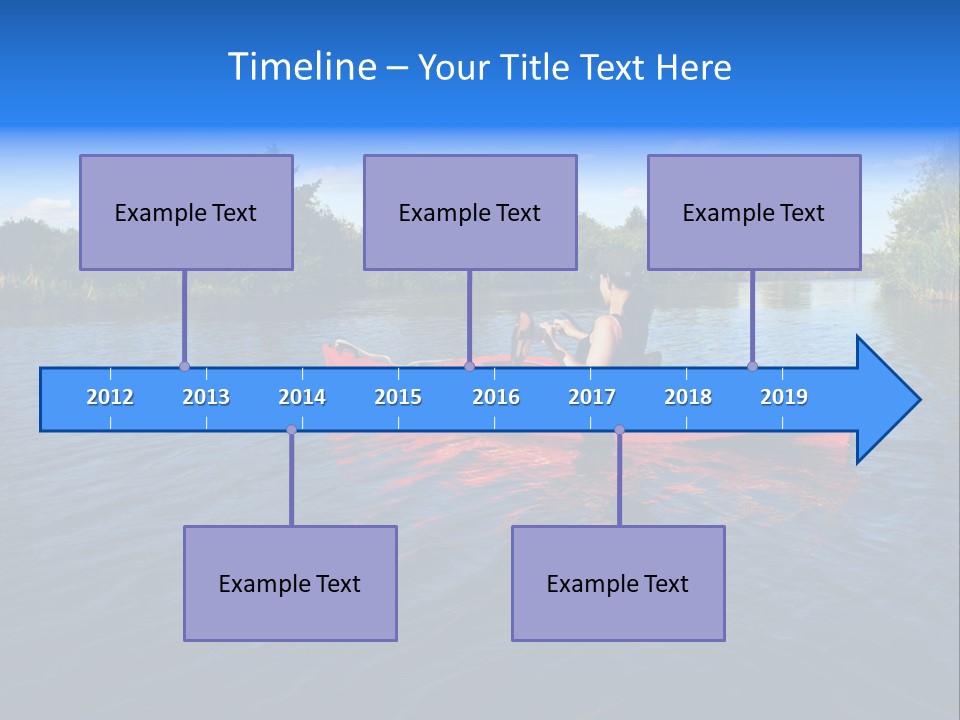 Timeline – Your Title Text Here

Example Text

Example Text

Example Text

2012 2013 2014 2015 2016 2017 2018 2019

Example Text

Example Text